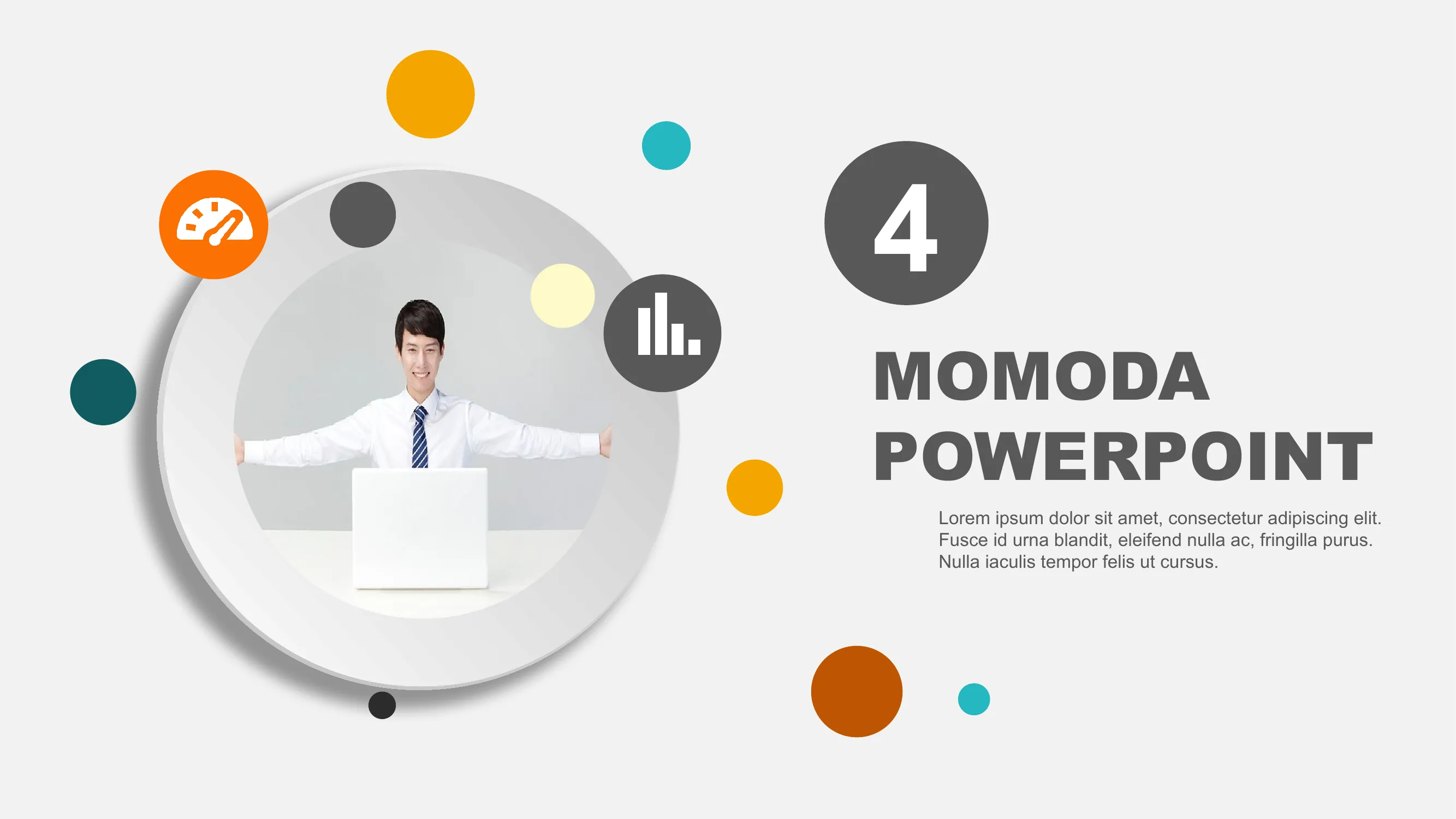 4

MOMODA POWERPOINT

Lorem ipsum dolor sit amet, consectetur adipiscing elit. Fusce id urna blandit, eleifend nulla ac, fringilla purus. Nulla iaculis tempor felis ut cursus.